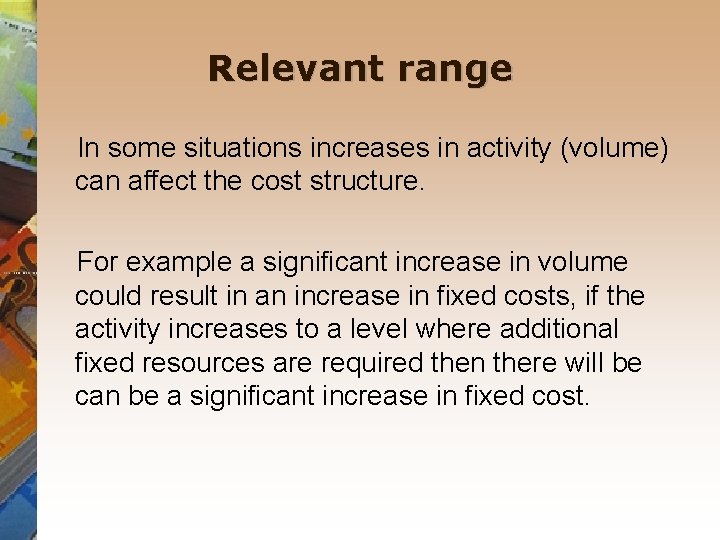 Relevant range

In some situations increases in activity (volume) can affect the cost structure.

For example a significant increase in volume could result in an increase in fixed costs, if the activity increases to a level where additional fixed resources are required then there will be can be a significant increase in fixed cost.